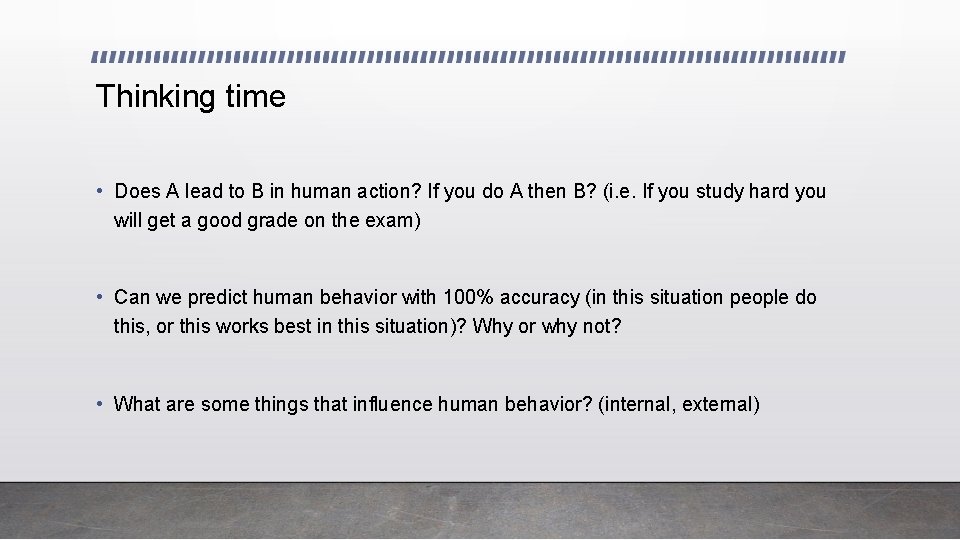 Thinking time

• Does A lead to B in human action? If you do A then B? (i.e. If you study hard you will get a good grade on the exam)

• Can we predict human behavior with 100% accuracy (in this situation people do this, or this works best in this situation)? Why or why not?

• What are some things that influence human behavior? (internal, external)